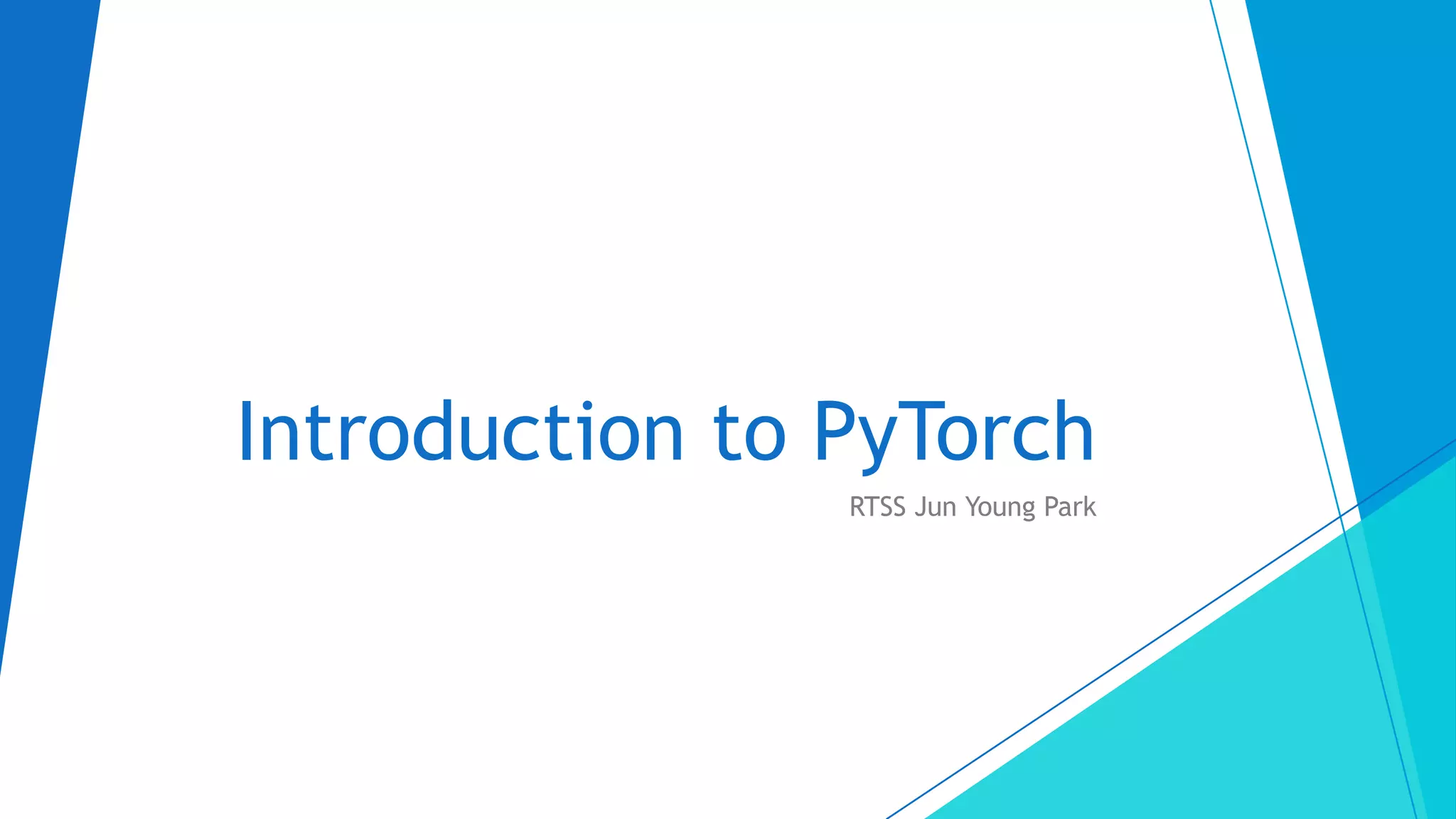 Introduction to PyTorch

RTSS Jun Young Park